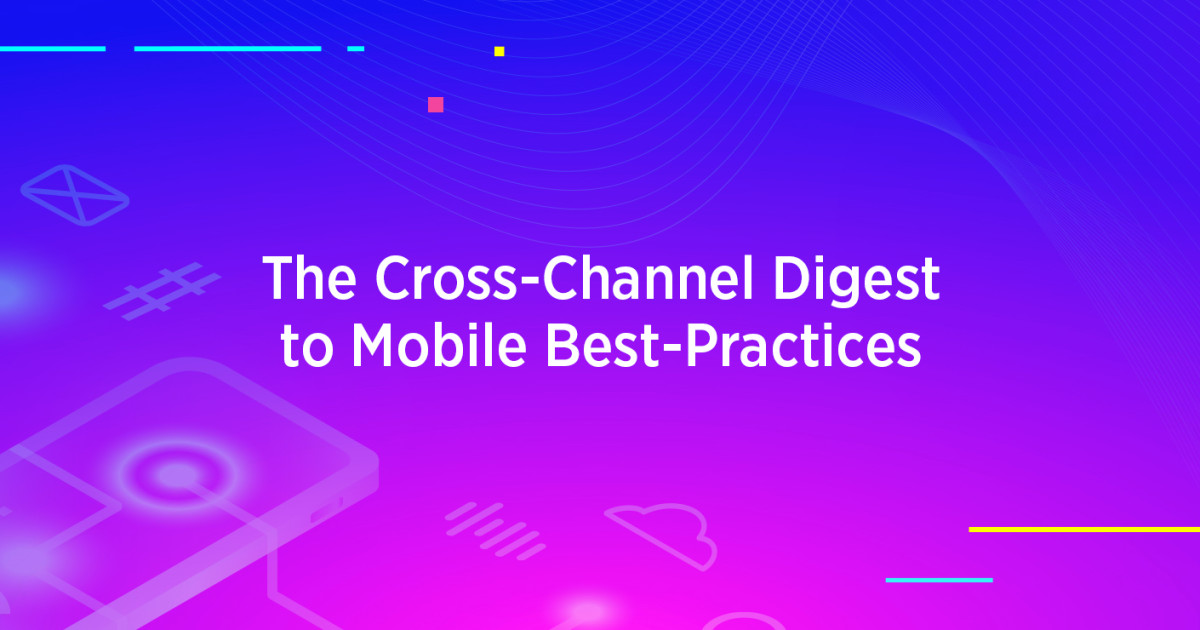 The Cross-Channel Digest to Mobile Best-Practices